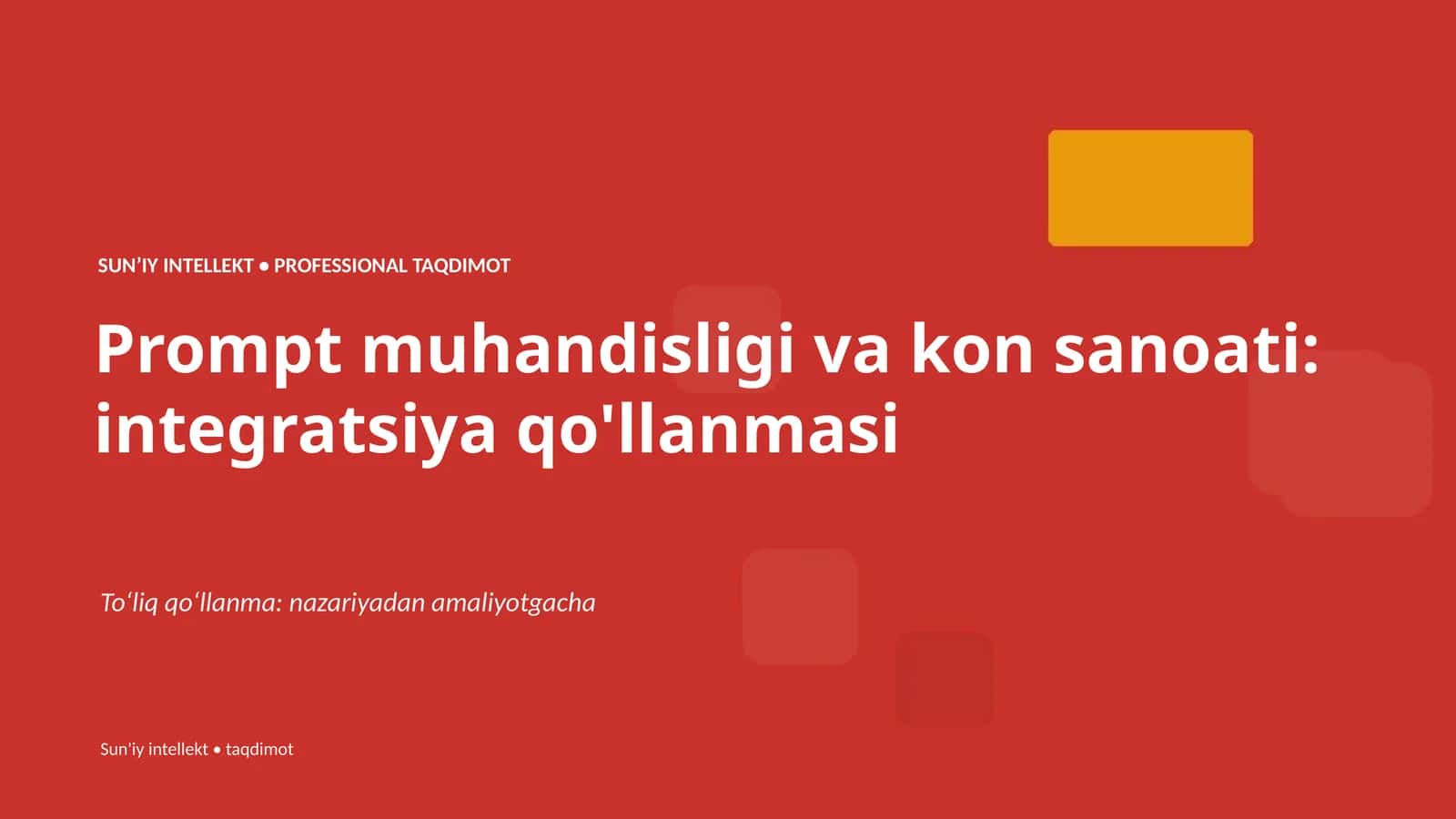 SUN’IY INTELLEKT • PROFESSIONAL TAQDIMOT

Prompt muhandisligi va kon sanoati: integratsiya qo'llanmasi

To‘liq qo‘llanma: nazariyadan amaliyotgacha

Sun'iy intellekt • taqdimot